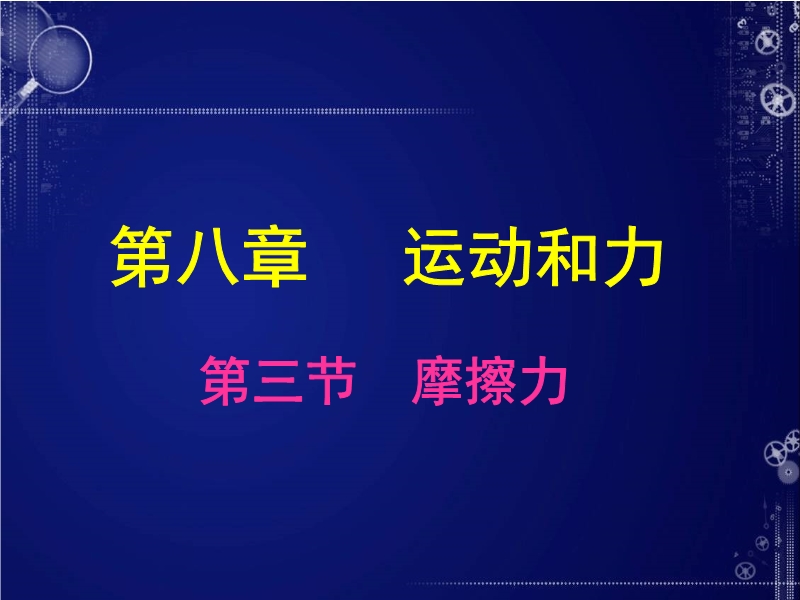 第八章　运动和力

第三节　摩擦力